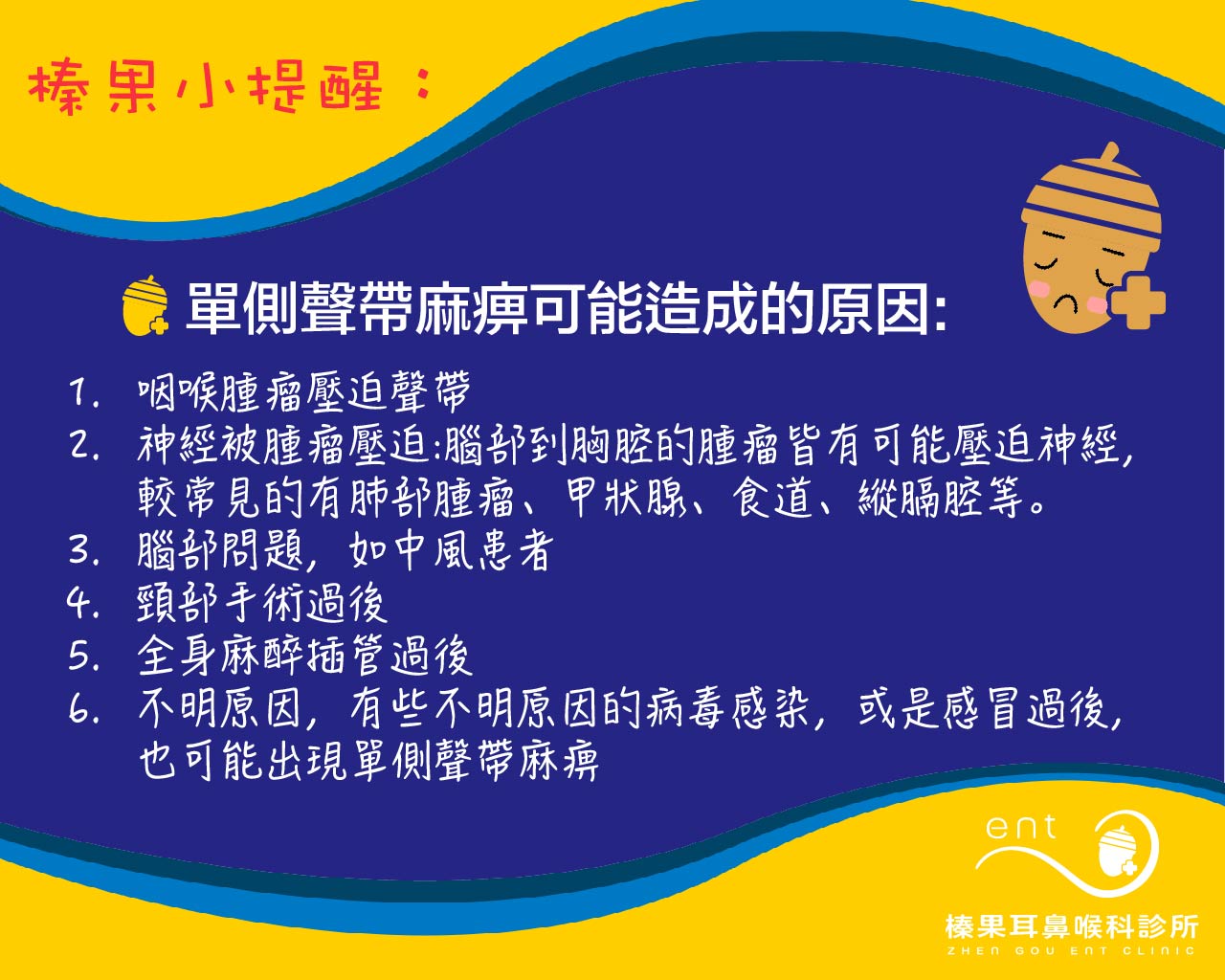 榛果小提醒：

單側聲帶麻痺可能造成的原因:

1. 咽喉腫瘤壓迫聲帶
2. 神經被腫瘤壓迫:腦部到胸腔的腫瘤皆有可能壓迫神經,較常見的有肺部腫瘤、甲狀腺、食道、縱膈腔等。
3. 腦部問題，如中風患者
4. 頸部手術過後
5. 全身麻醉插管過後
6. 不明原因，有些不明原因的病毒感染，或是感冒過後,也可能出現單側聲帶麻痺

ent
榛果耳鼻喉科診所
ZHEN GOU ENT CLINIC